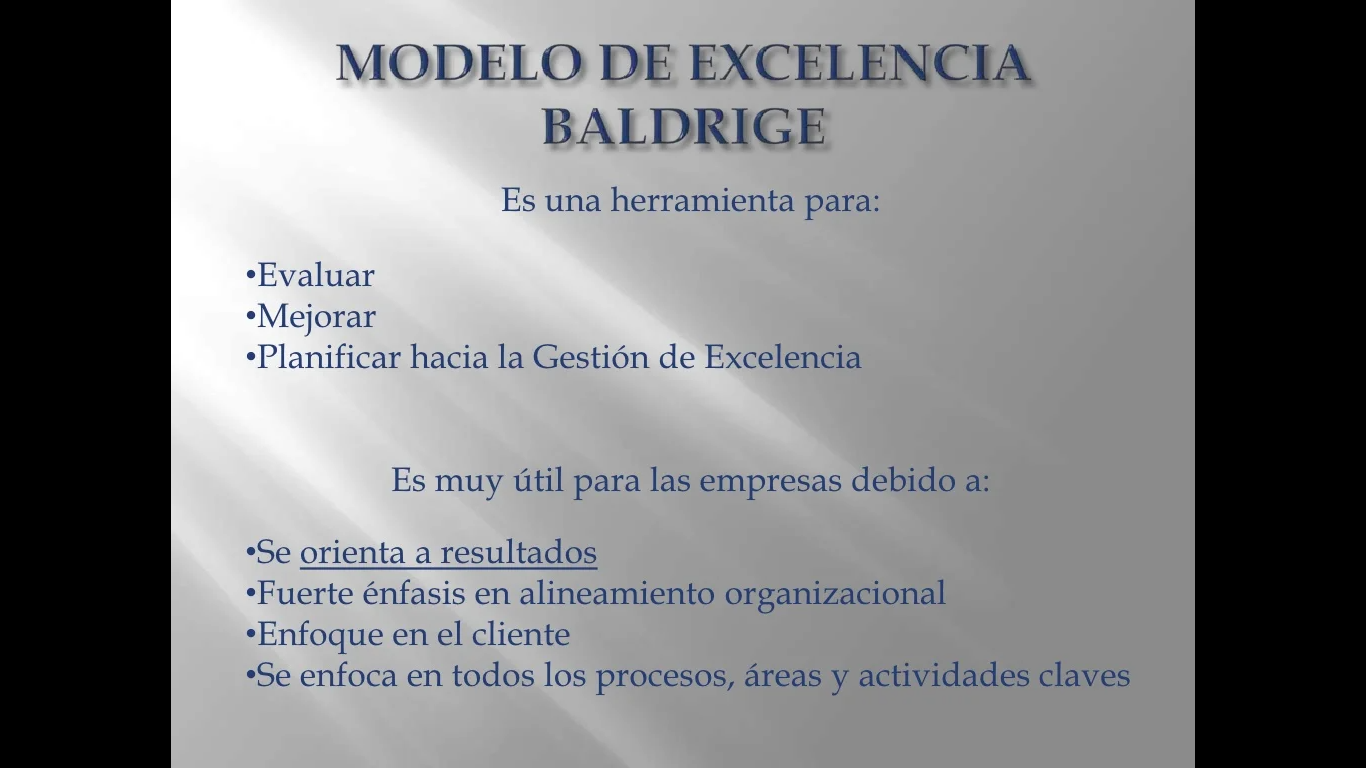 MODELO DE EXCELENCIA BALDRIGE

Es una herramienta para:

•Evaluar
•Mejorar
•Planificar hacia la Gestión de Excelencia

Es muy útil para las empresas debido a:

•Se orienta a resultados
•Fuerte énfasis en alineamiento organizacional
•Enfoque en el cliente
•Se enfoca en todos los procesos, áreas y actividades claves